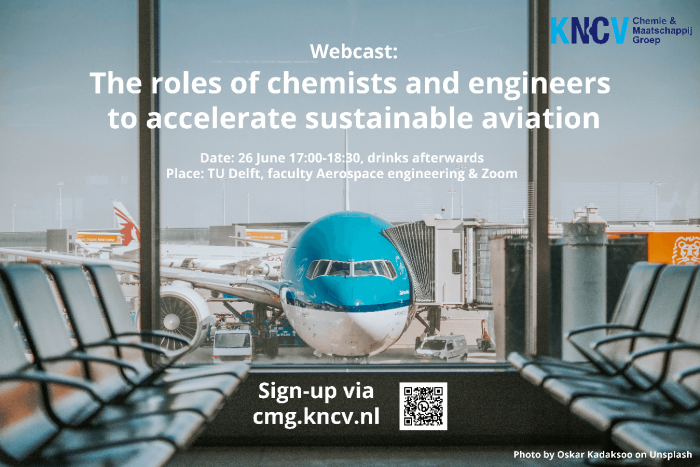 KNCV Chemie & Maatschappij Groep

Webcast:

The roles of chemists and engineers to accelerate sustainable aviation

Date: 26 June 17:00-18:30, drinks afterwards
Place: TU Delft, faculty Aerospace engineering & Zoom

Sign-up via cmg.kncv.nl

Photo by Oskar Kadaksoo on Unsplash